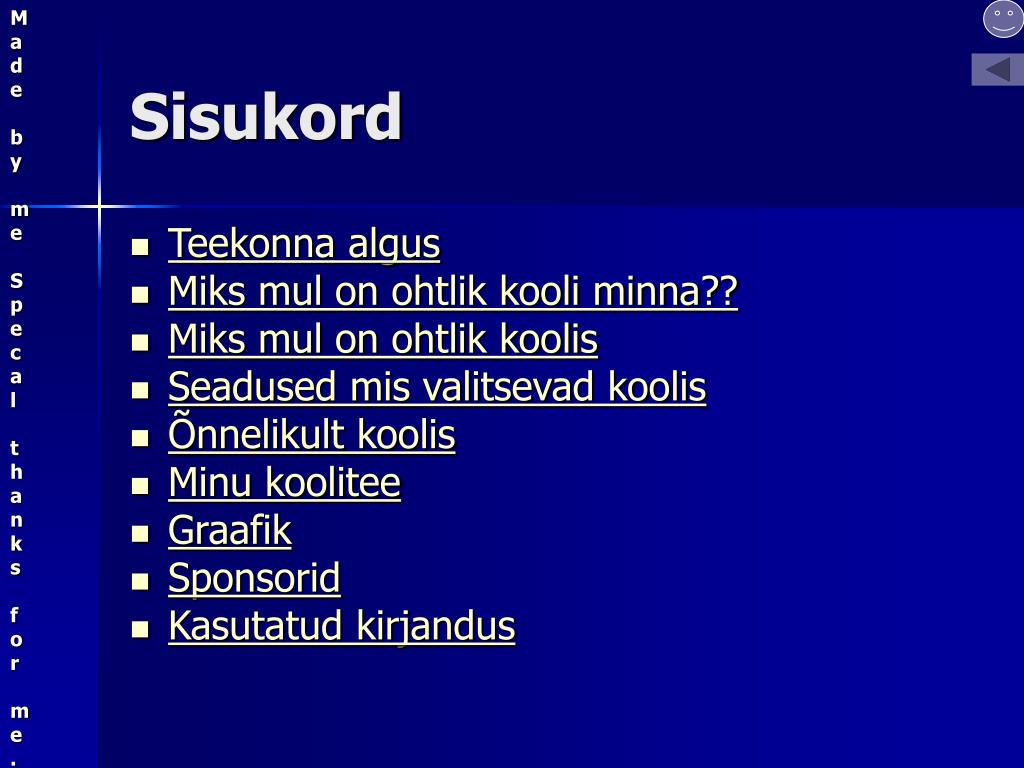 Made by me Specal thanks for me.

Sisukord

- Teekonna algus
- Miks mul on ohtlik kooli minna??
- Miks mul on ohtlik koolis
- Seadused mis valitsevad koolis
- Õnnelikult koolis
- Minu koolitee
- Graafik
- Sponsorid
- Kasutatud kirjandus